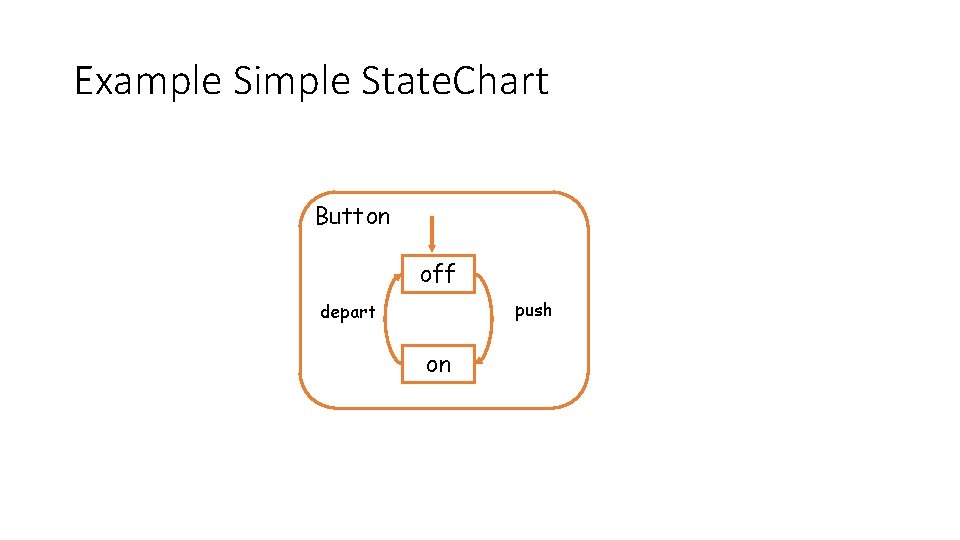 Example Simple StateChart

Button

off

depart

push

on